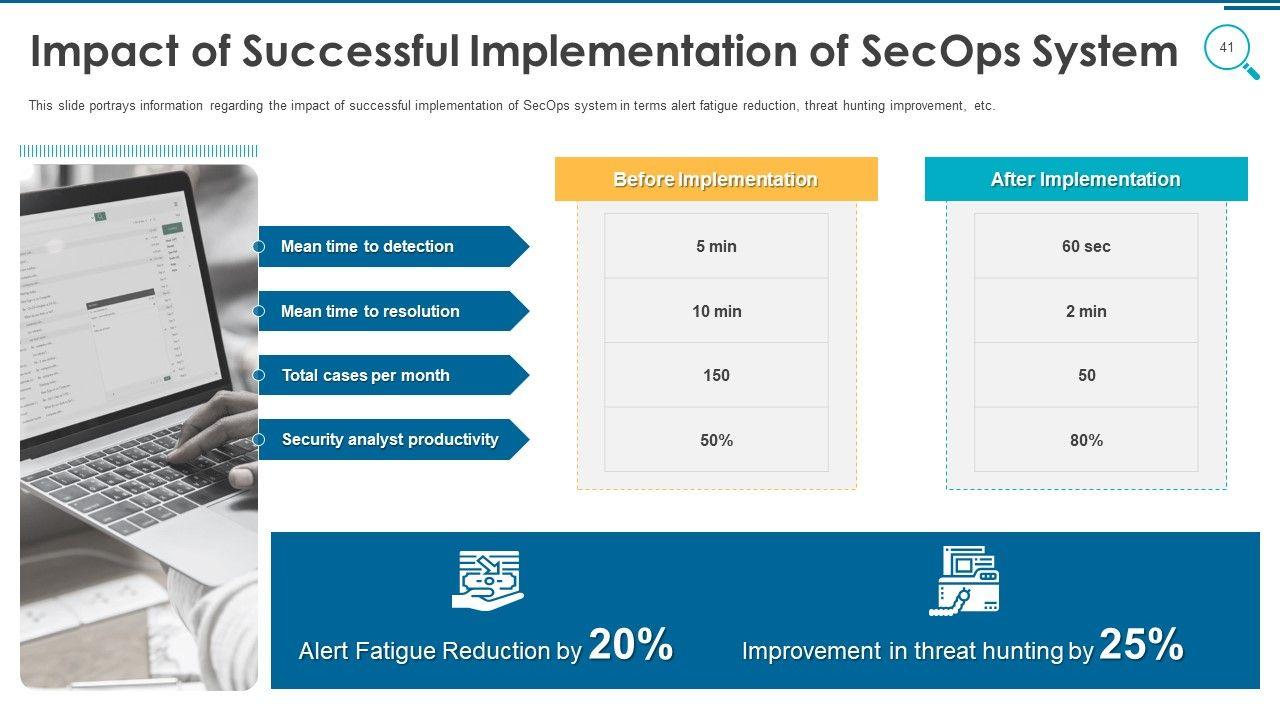 Impact of Successful Implementation of SecOps System

41

This slide portrays information regarding the impact of successful implementation of SecOps system in terms alert fatigue reduction, threat hunting improvement, etc.

| | Before Implementation | After Implementation |
|---|---|---|
| Mean time to detection | 5 min | 60 sec |
| Mean time to resolution | 10 min | 2 min |
| Total cases per month | 150 | 50 |
| Security analyst productivity | 50% | 80% |

Alert Fatigue Reduction by 20%

Improvement in threat hunting by 25%